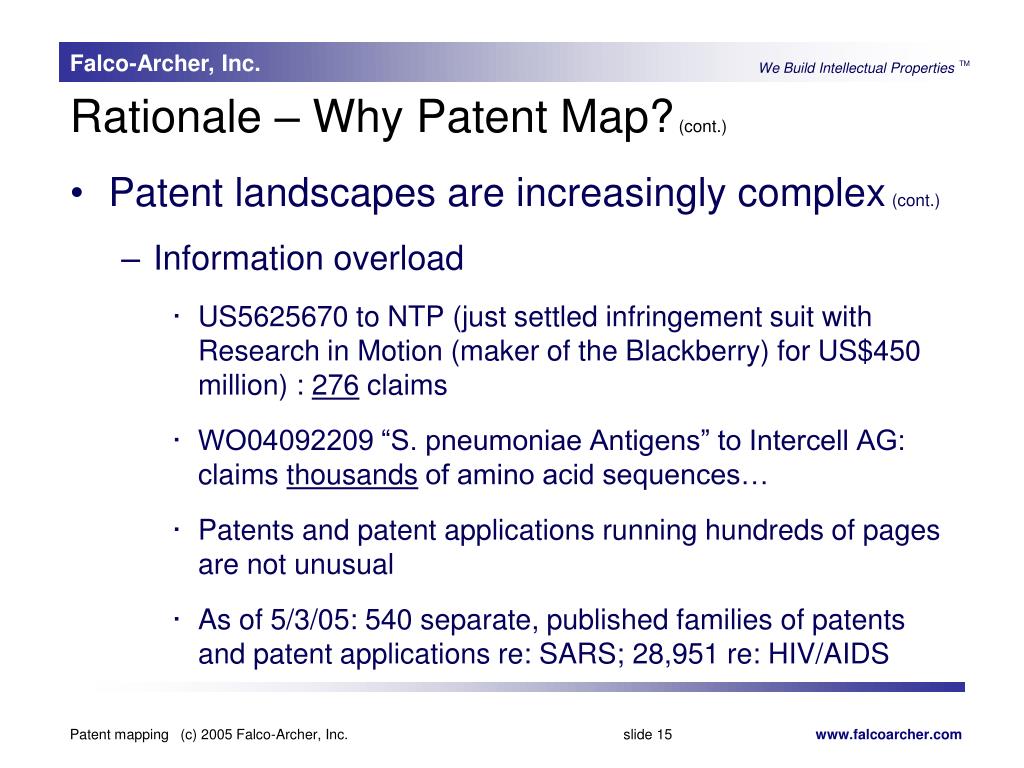 Falco-Archer, Inc.

We Build Intellectual Properties ™

Rationale – Why Patent Map? (cont.)

• Patent landscapes are increasingly complex (cont.)

– Information overload

· US5625670 to NTP (just settled infringement suit with Research in Motion (maker of the Blackberry) for US$450 million) : 276 claims

· WO04092209 “S. pneumoniae Antigens” to Intercell AG: claims thousands of amino acid sequences…

· Patents and patent applications running hundreds of pages are not unusual

· As of 5/3/05: 540 separate, published families of patents and patent applications re: SARS; 28,951 re: HIV/AIDS

Patent mapping (c) 2005 Falco-Archer, Inc.

slide 15

www.falcoarcher.com